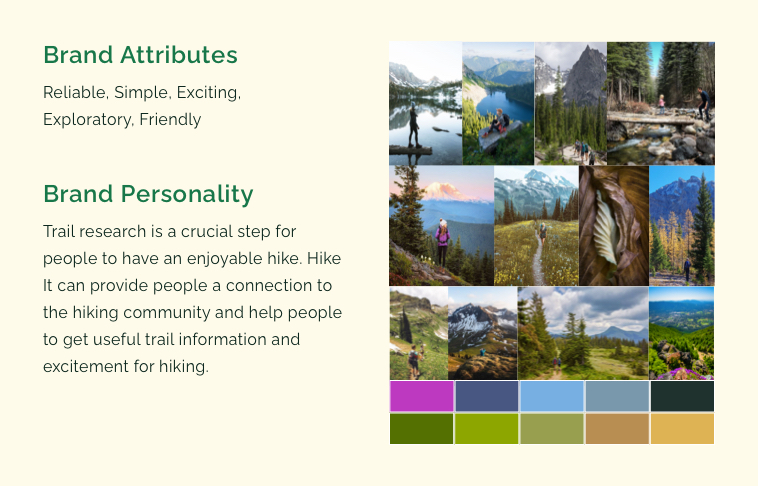 Brand Attributes

Reliable, Simple, Exciting, Exploratory, Friendly

Brand Personality

Trail research is a crucial step for people to have an enjoyable hike. Hike It can provide people a connection to the hiking community and help people to get useful trail information and excitement for hiking.